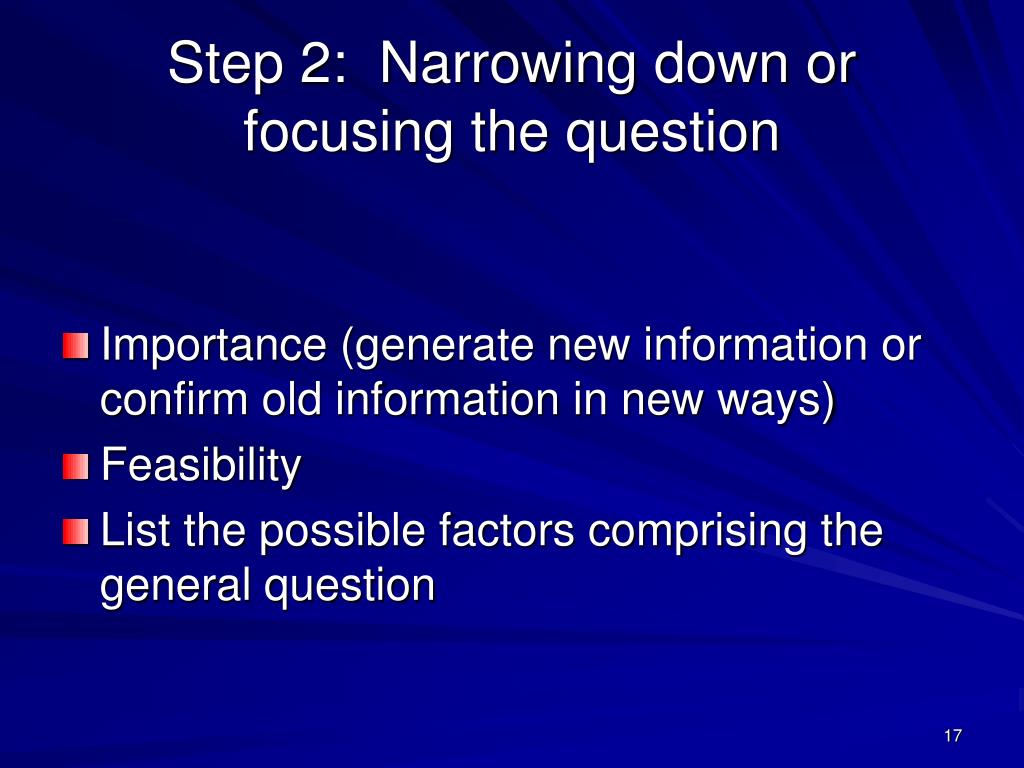 Step 2: Narrowing down or focusing the question

Importance (generate new information or confirm old information in new ways)

Feasibility

List the possible factors comprising the general question

17